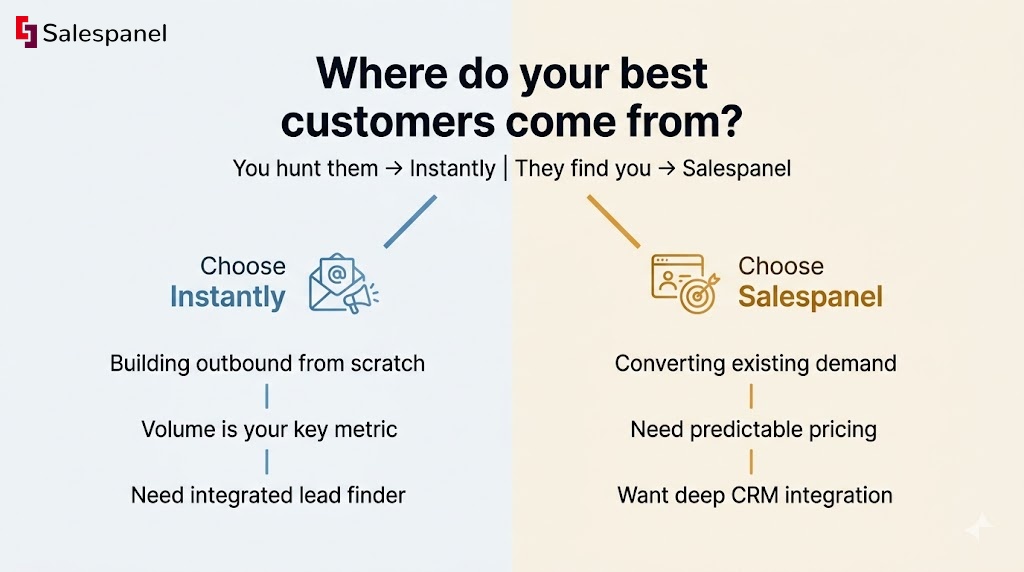 Salespanel

Where do your best customers come from?

You hunt them → Instantly | They find you → Salespanel

Choose Instantly

Building outbound from scratch

Volume is your key metric

Need integrated lead finder

Choose Salespanel

Converting existing demand

Need predictable pricing

Want deep CRM integration